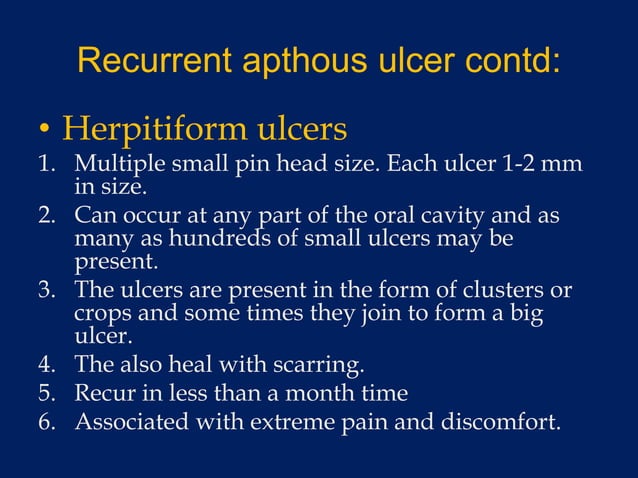 Recurrent apthous ulcer contd:

• Herpitiform ulcers

1. Multiple small pin head size. Each ulcer 1-2 mm in size.
2. Can occur at any part of the oral cavity and as many as hundreds of small ulcers may be present.
3. The ulcers are present in the form of clusters or crops and some times they join to form a big ulcer.
4. The also heal with scarring.
5. Recur in less than a month time
6. Associated with extreme pain and discomfort.